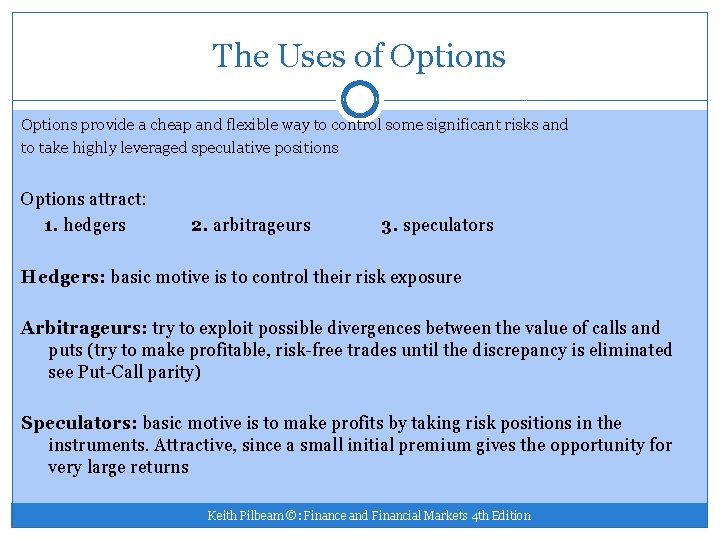 The Uses of Options

Options provide a cheap and flexible way to control some significant risks and to take highly leveraged speculative positions

Options attract:
1. hedgers 2. arbitrageurs 3. speculators

Hedgers: basic motive is to control their risk exposure

Arbitrageurs: try to exploit possible divergences between the value of calls and puts (try to make profitable, risk-free trades until the discrepancy is eliminated see Put-Call parity)

Speculators: basic motive is to make profits by taking risk positions in the instruments. Attractive, since a small initial premium gives the opportunity for very large returns

Keith Pilbeam ©: Finance and Financial Markets 4th Edition